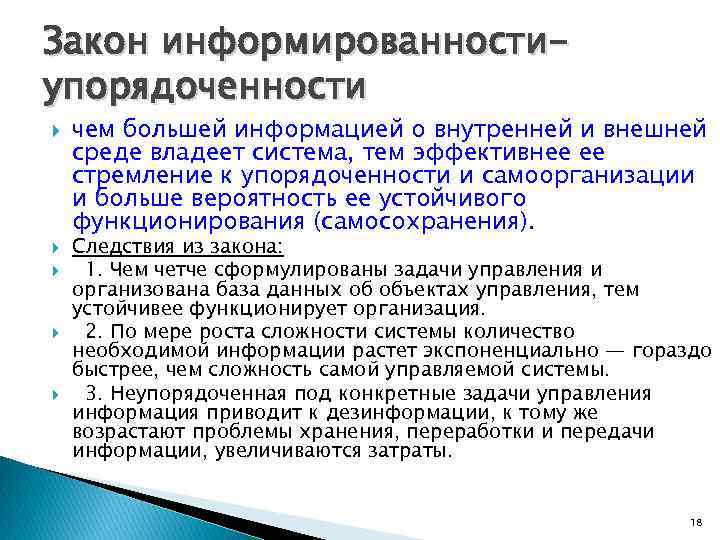 Закон информированности-упорядоченности

чем большей информацией о внутренней и внешней среде владеет система, тем эффективнее ее стремление к упорядоченности и самоорганизации и больше вероятность ее устойчивого функционирования (самосохранения).

Следствия из закона:

1. Чем четче сформулированы задачи управления и организована база данных об объектах управления, тем устойчивее функционирует организация.

2. По мере роста сложности системы количество необходимой информации растет экспоненциально — гораздо быстрее, чем сложность самой управляемой системы.

3. Неупорядоченная под конкретные задачи управления информация приводит к дезинформации, к тому же возрастают проблемы хранения, переработки и передачи информации, увеличиваются затраты.

18